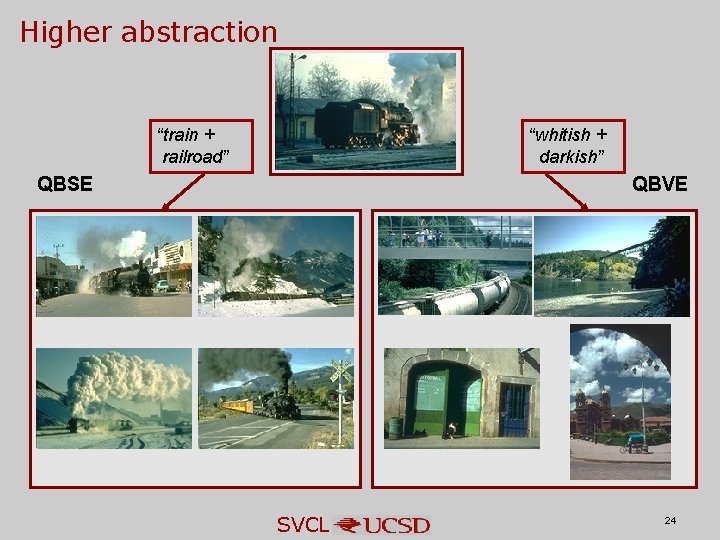 Higher abstraction

"train + railroad"

"whitish + darkish"

QBSE

QBVE

SVCL UCSD

24